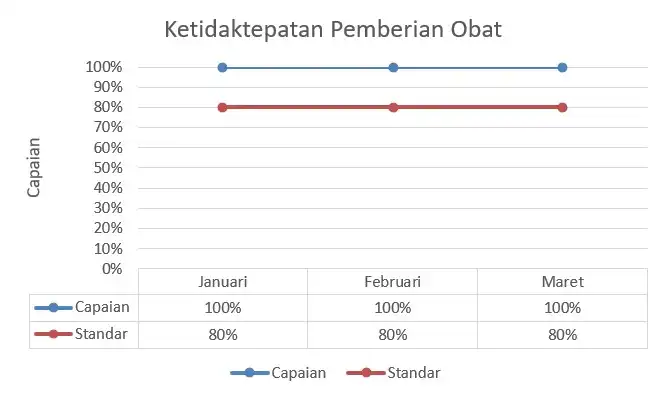 Ketidaktepatan Pemberian Obat

Capaian

100%
90%
80%
70%
60%
50%
40%
30%
20%
10%
0%

| | Januari | Februari | Maret |
|---|---|---|---|
| Capaian | 100% | 100% | 100% |
| Standar | 80% | 80% | 80% |

Capaian Standar